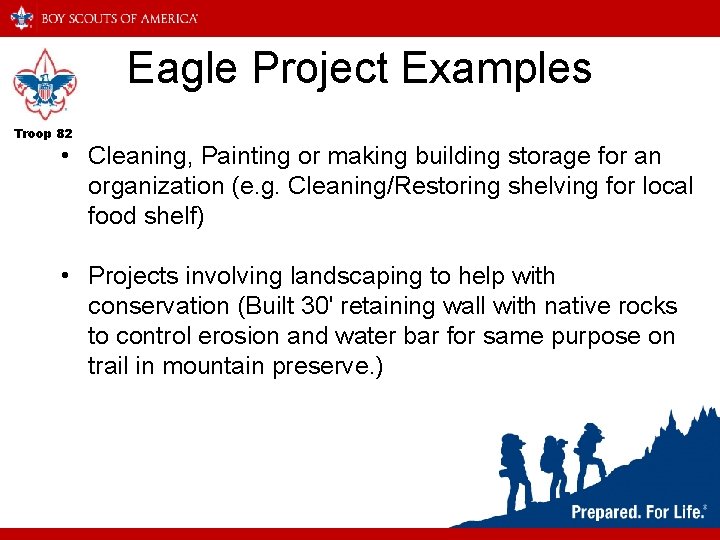 BOY SCOUTS OF AMERICA®

Eagle Project Examples

Troop 82

• Cleaning, Painting or making building storage for an organization (e.g. Cleaning/Restoring shelving for local food shelf)

• Projects involving landscaping to help with conservation (Built 30' retaining wall with native rocks to control erosion and water bar for same purpose on trail in mountain preserve.)

Prepared. For Life.®